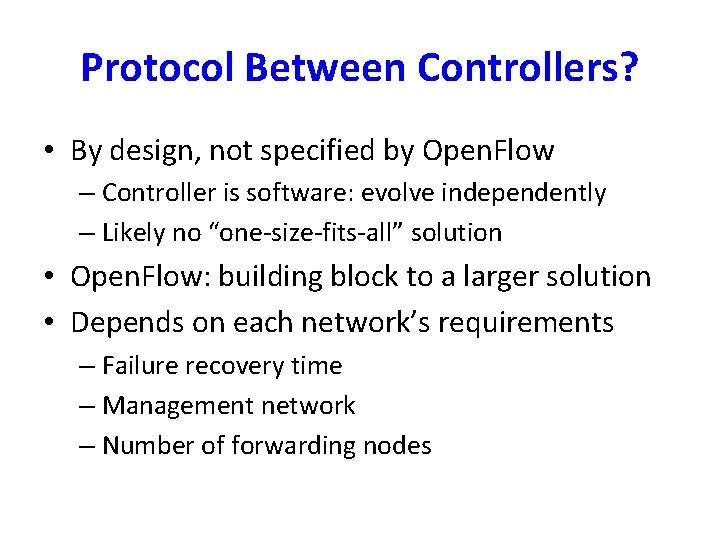 Protocol Between Controllers?

• By design, not specified by OpenFlow
– Controller is software: evolve independently
– Likely no “one-size-fits-all” solution
• OpenFlow: building block to a larger solution
• Depends on each network’s requirements
– Failure recovery time
– Management network
– Number of forwarding nodes